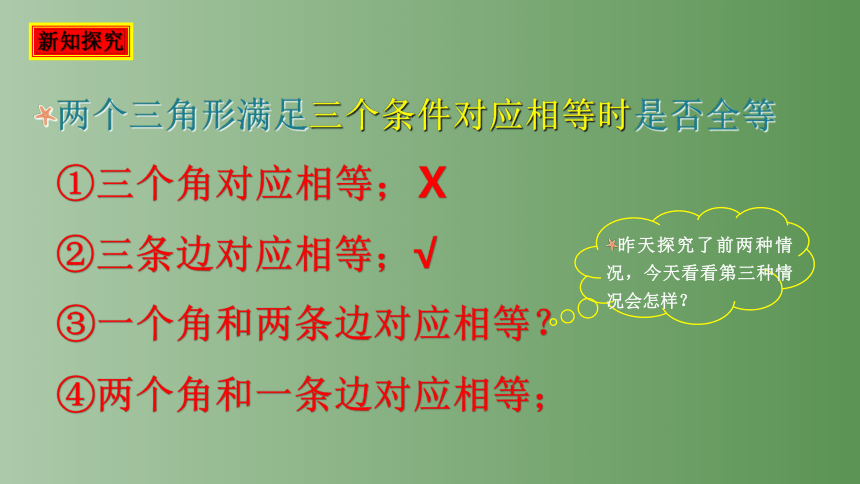 新知探究

两个三角形满足三个条件对应相等时是否全等

①三个角对应相等； X

②三条边对应相等；√

③一个角和两条边对应相等？

④两个角和一条边对应相等；

昨天探究了前两种情况，今天看看第三种情况会怎样？